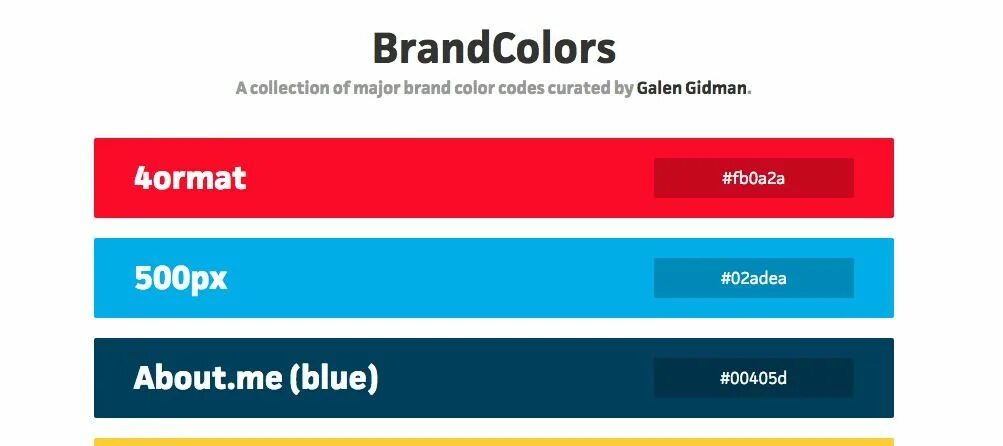 BrandColors

A collection of major brand color codes curated by Galen Gidman.

4ormat

#fb0a2a

500px

#02adea

About.me (blue)

#00405d